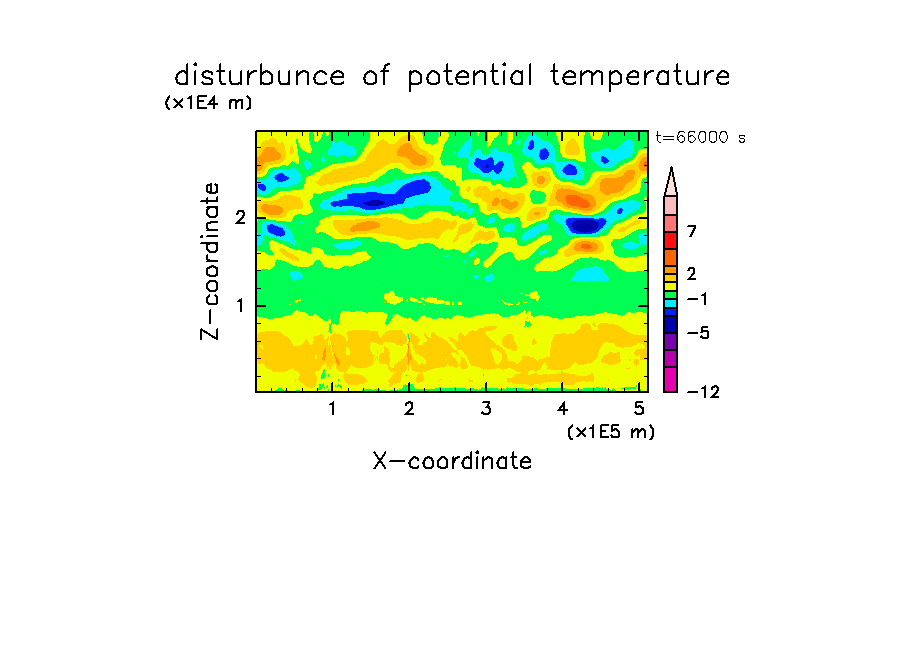 disturbunce of potential temperature
(x1E4 m)
t=66000 s
Z-coordinate
2
1
7
2
−1
−5
−12
1
2
3
4
5
(x1E5 m)
X-coordinate